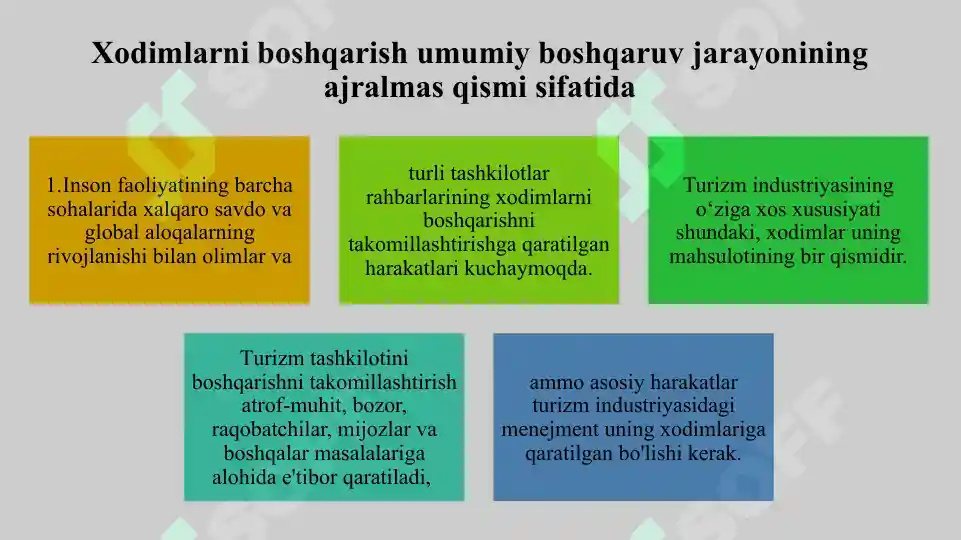 Xodimlarni boshqarish umumiy boshqaruv jarayonining ajralmas qismi sifatida

1.Inson faoliyatining barcha sohalarida xalqaro savdo va global aloqalarning rivojlanishi bilan olimlar va

turli tashkilotlar rahbarlarining xodimlarni boshqarishni takomillashtirishga qaratilgan harakatlari kuchaymoqda.

Turizm industriyasining o‘ziga xos xususiyati shundaki, xodimlar uning mahsulotining bir qismidir.

Turizm tashkilotini boshqarishni takomillashtirish atrof-muhit, bozor, raqobatchilar, mijozlar va boshqalar masalalariga alohida e'tibor qaratiladi,

ammo asosiy harakatlar turizm industriyasidagi menejment uning xodimlariga qaratilgan bo'lishi kerak.